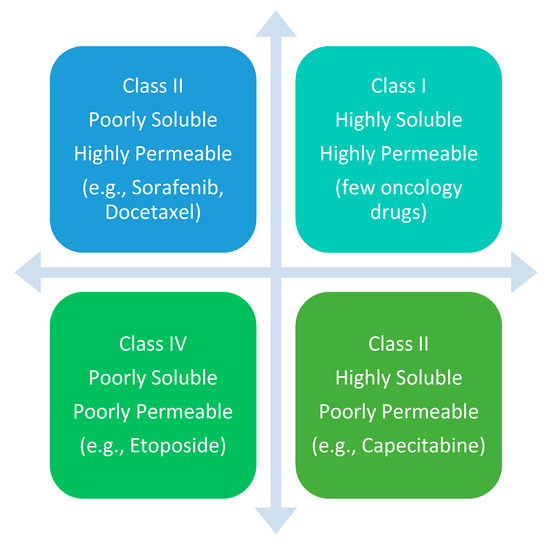 Class II
Poorly Soluble
Highly Permeable
(e.g., Sorafenib, Docetaxel)

Class I
Highly Soluble
Highly Permeable
(few oncology drugs)

Class IV
Poorly Soluble
Poorly Permeable
(e.g., Etoposide)

Class II
Highly Soluble
Poorly Permeable
(e.g., Capecitabine)